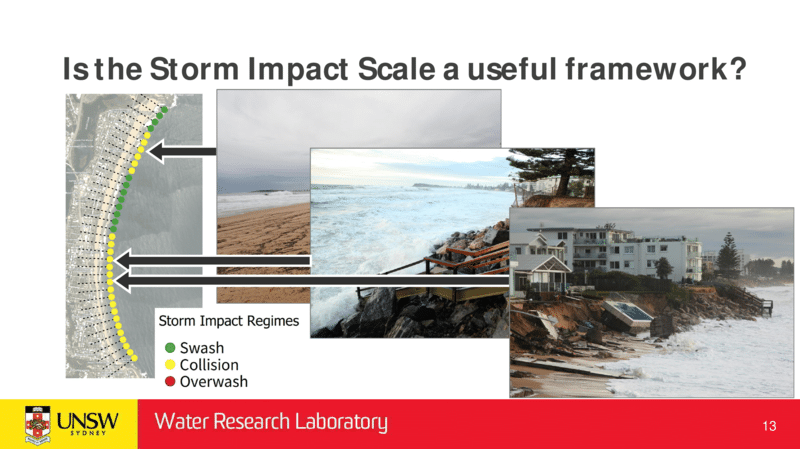 Is the Storm Impact Scale a useful framework?

Storm Impact Regimes
Swash
Collision
Overwash

UNSW SYDNEY

Water Research Laboratory

13